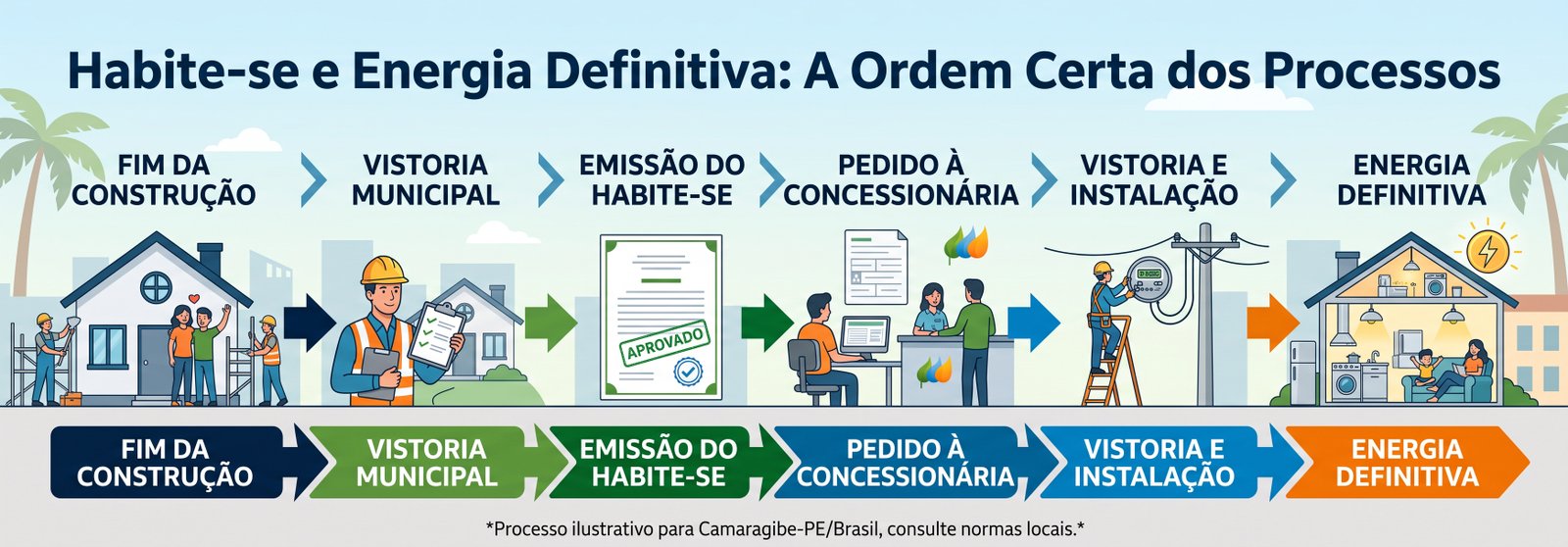 Habite-se e Energia Definitiva: A Ordem Certa dos Processos

FIM DA CONSTRUÇÃO

VISTORIA MUNICIPAL

EMISSÃO DO HABITE-SE

PEDIDO À CONCESSIONÁRIA

VISTORIA E INSTALAÇÃO

ENERGIA DEFINITIVA

APROVADO

FIM DA CONSTRUÇÃO

VISTORIA MUNICIPAL

EMISSÃO DO HABITE-SE

PEDIDO À CONCESSIONÁRIA

VISTORIA E INSTALAÇÃO

ENERGIA DEFINITIVA

*Processo ilustrativo para Camaragibe-PE/Brasil, consulte normas locais.*